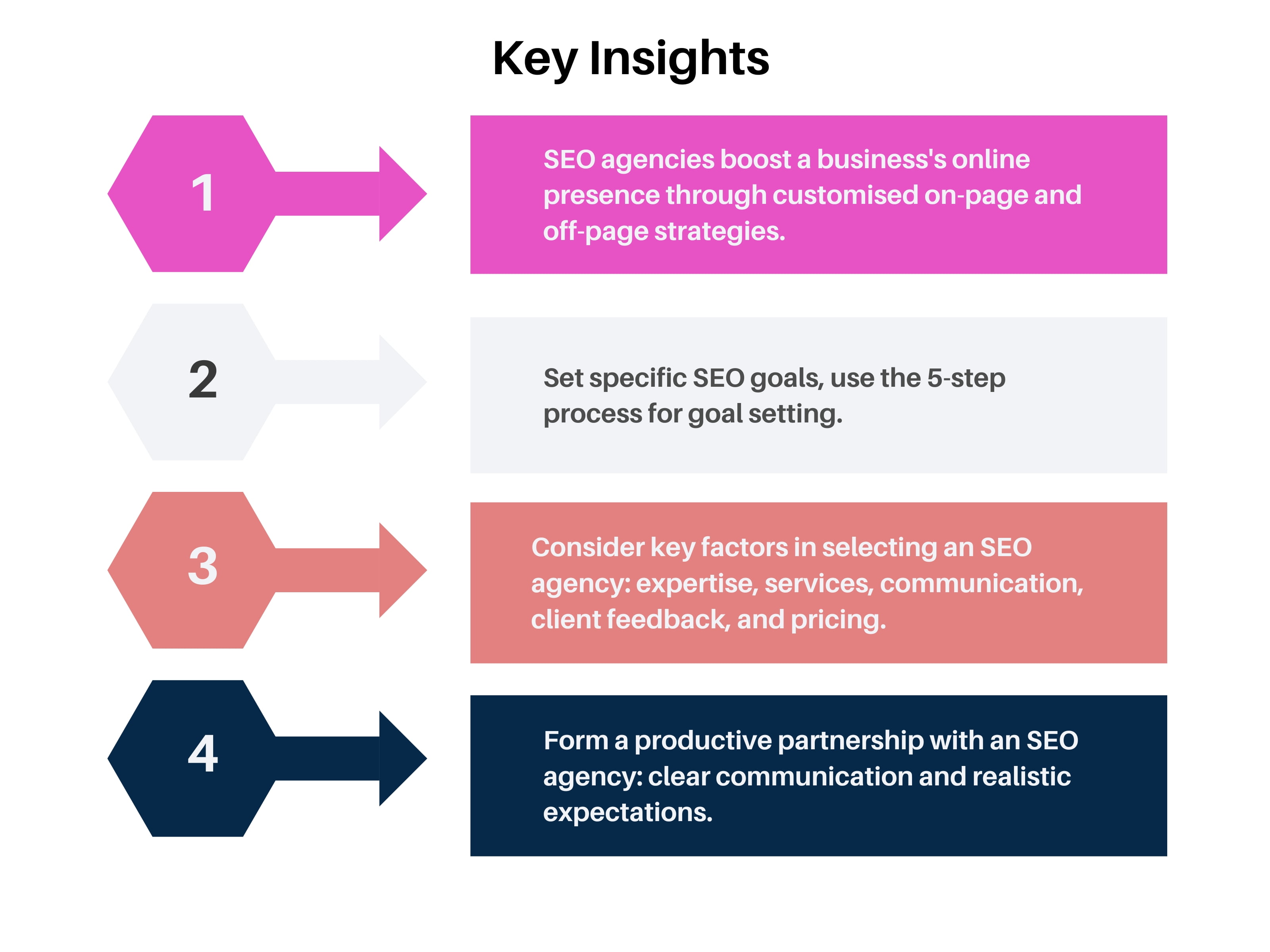 Key Insights

1

SEO agencies boost a business's online presence through customised on-page and off-page strategies.

2

Set specific SEO goals, use the 5-step process for goal setting.

3

Consider key factors in selecting an SEO agency: expertise, services, communication, client feedback, and pricing.

4

Form a productive partnership with an SEO agency: clear communication and realistic expectations.